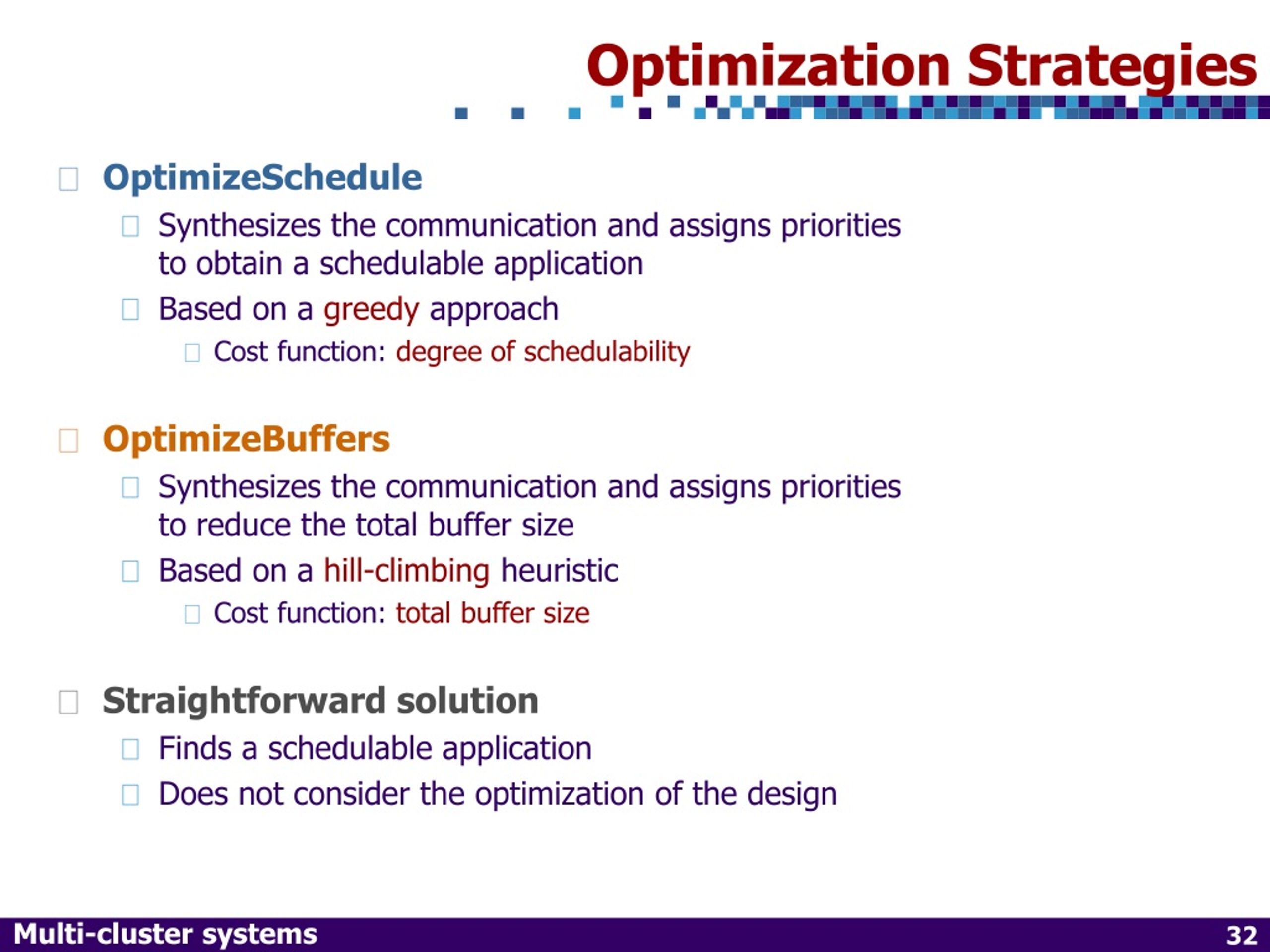 Optimization Strategies

OptimizeSchedule

Synthesizes the communication and assigns priorities to obtain a schedulable application

Based on a greedy approach

Cost function: degree of schedulability

OptimizeBuffers

Synthesizes the communication and assigns priorities to reduce the total buffer size

Based on a hill-climbing heuristic

Cost function: total buffer size

Straightforward solution

Finds a schedulable application

Does not consider the optimization of the design

Multi-cluster systems

32